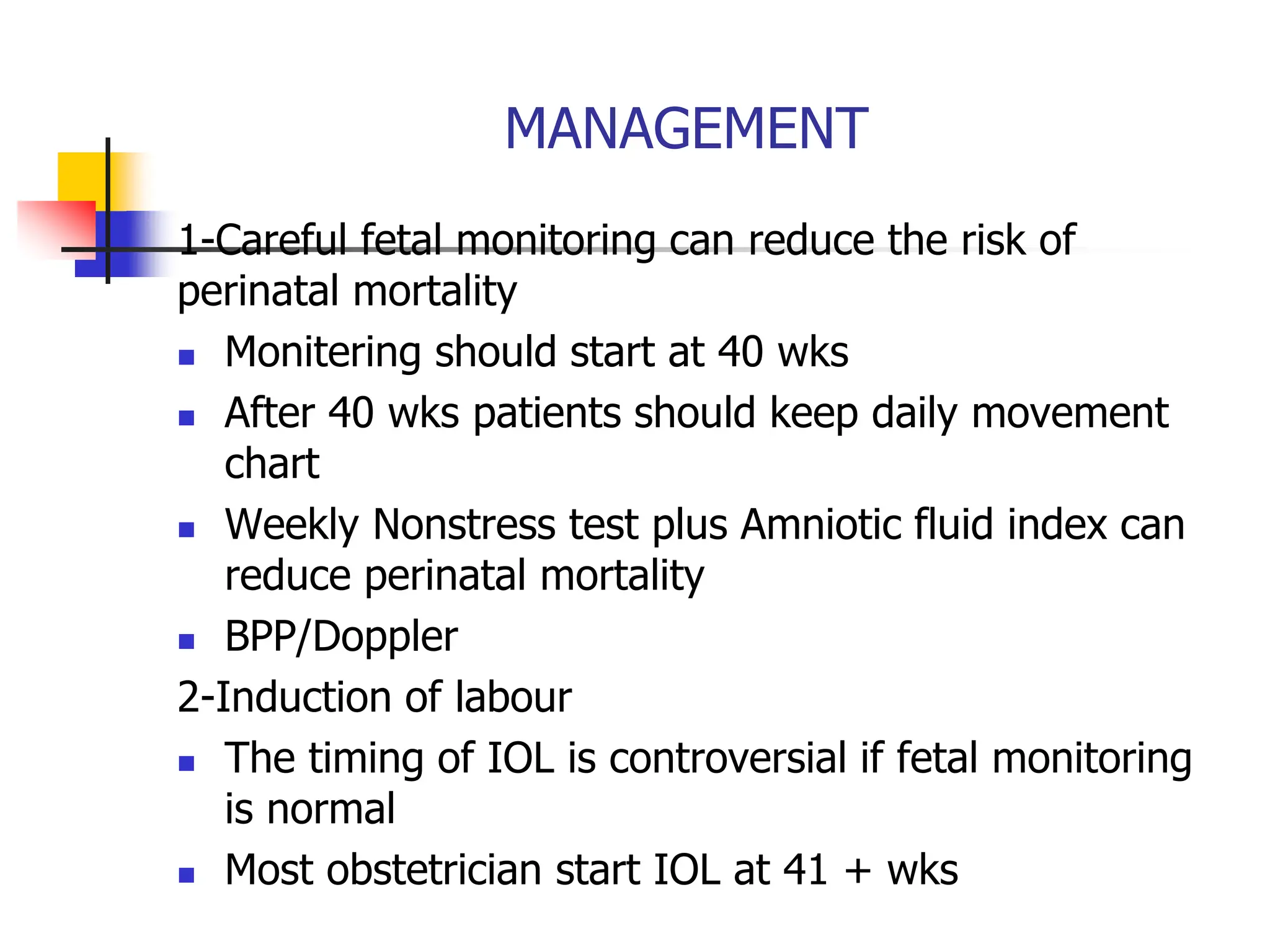 MANAGEMENT

1-Careful fetal monitoring can reduce the risk of perinatal mortality

- Monitering should start at 40 wks
- After 40 wks patients should keep daily movement chart
- Weekly Nonstress test plus Amniotic fluid index can reduce perinatal mortality
- BPP/Doppler

2-Induction of labour

- The timing of IOL is controversial if fetal monitoring is normal
- Most obstetrician start IOL at 41 + wks